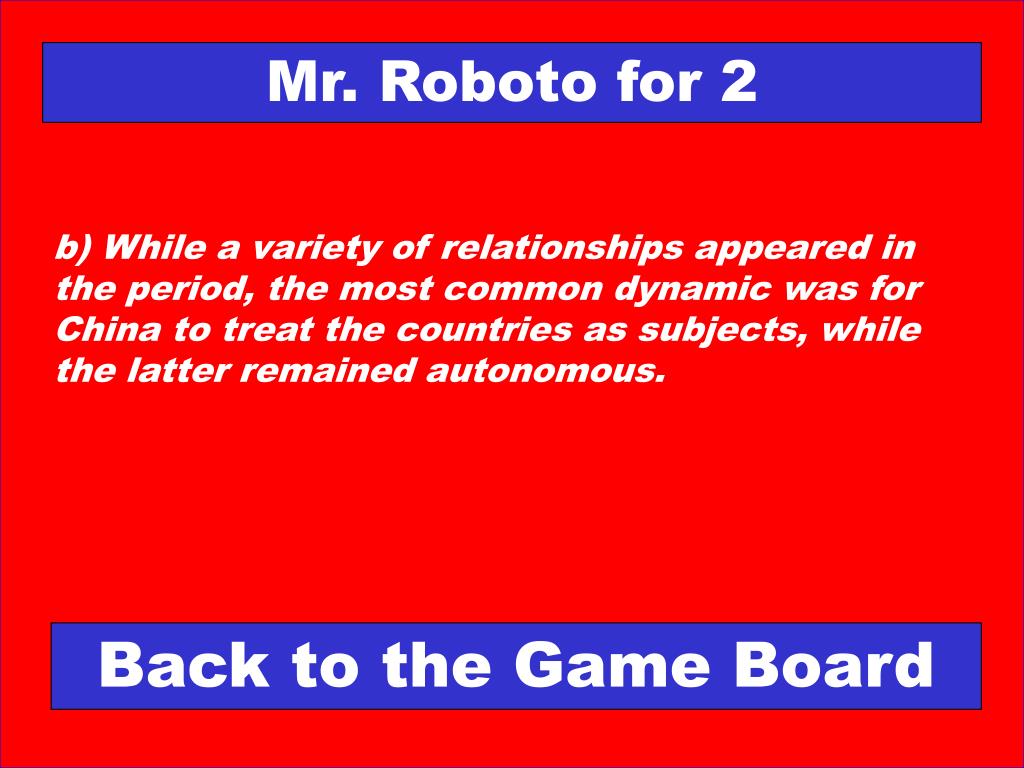 Mr. Roboto for 2

b) While a variety of relationships appeared in the period, the most common dynamic was for China to treat the countries as subjects, while the latter remained autonomous.

Back to the Game Board